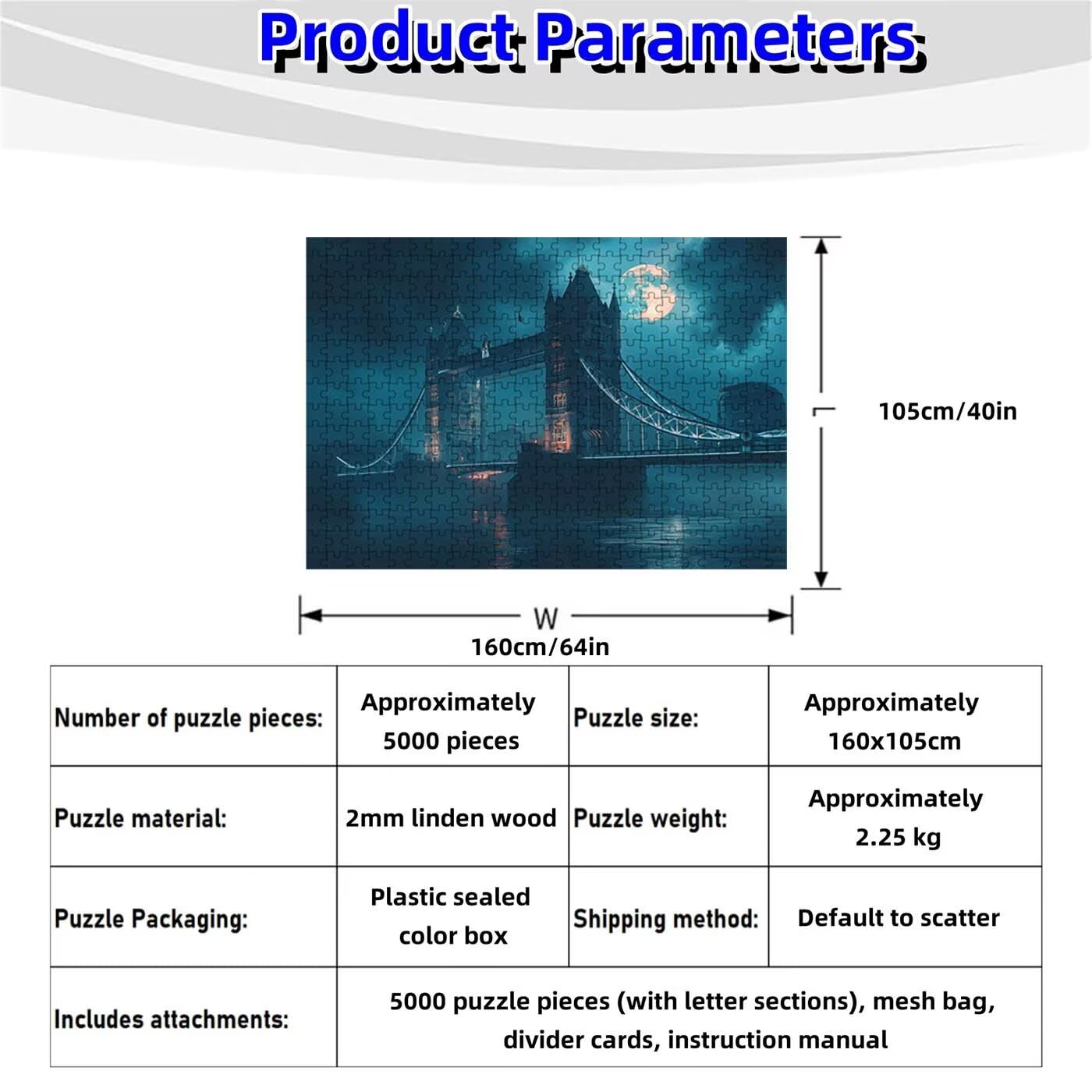 Product Parameters

105cm/40in

W

160cm/64in

| Number of puzzle pieces: | Approximately 5000 pieces | Puzzle size: | Approximately 160x105cm |
|---|---|---|---|
| Puzzle material: | 2mm linden wood | Puzzle weight: | Approximately 2.25 kg |
| Puzzle Packaging: | Plastic sealed color box | Shipping method: | Default to scatter |
| Includes attachments: | 5000 puzzle pieces (with letter sections), mesh bag, divider cards, instruction manual | | |